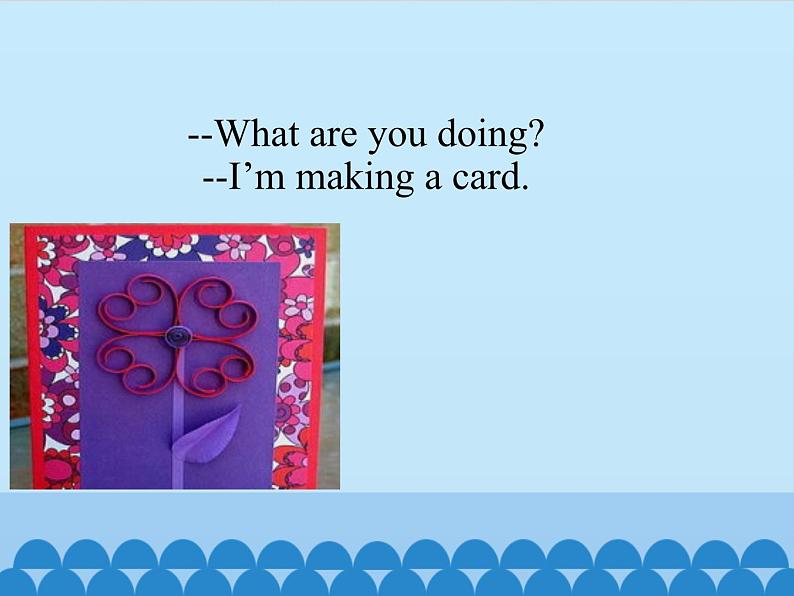 --What are you doing?
--I’m making a card.